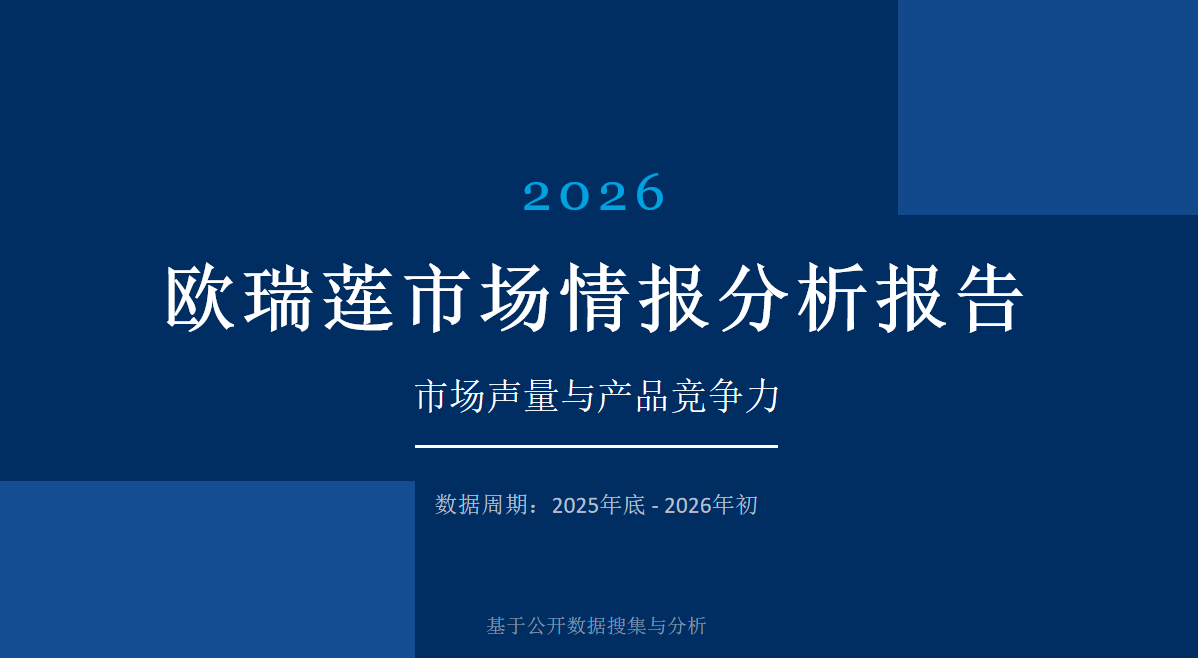 2026

欧瑞莲市场情报分析报告

市场声量与产品竞争力

数据周期：2025年底 - 2026年初

基于公开数据搜集与分析